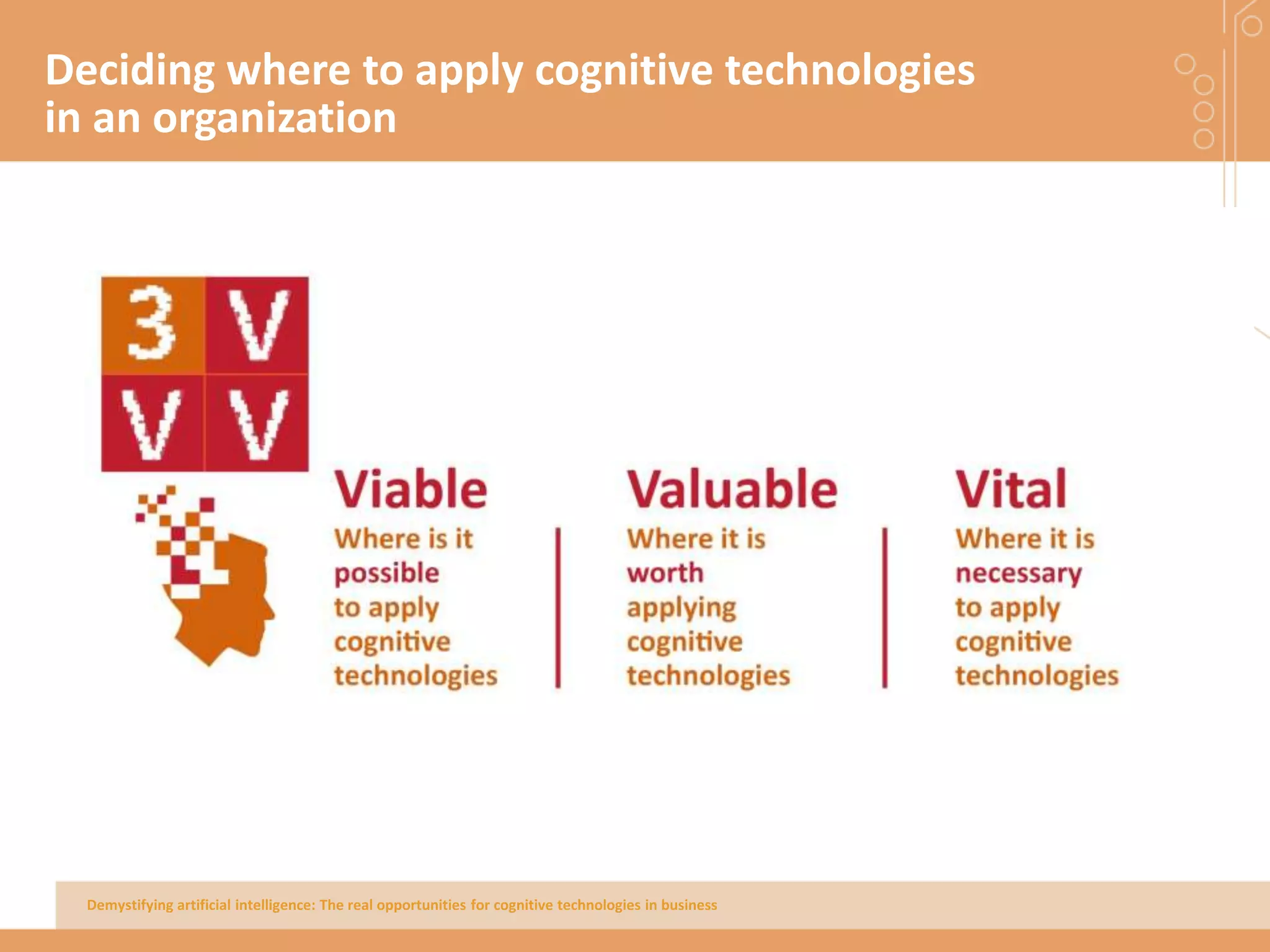 Deciding where to apply cognitive technologies in an organization

3 V
V V

Viable
Where is it possible to apply cognitive technologies

Valuable
Where it is worth applying cognitive technologies

Vital
Where it is necessary to apply cognitive technologies

Demystifying artificial intelligence: The real opportunities for cognitive technologies in business